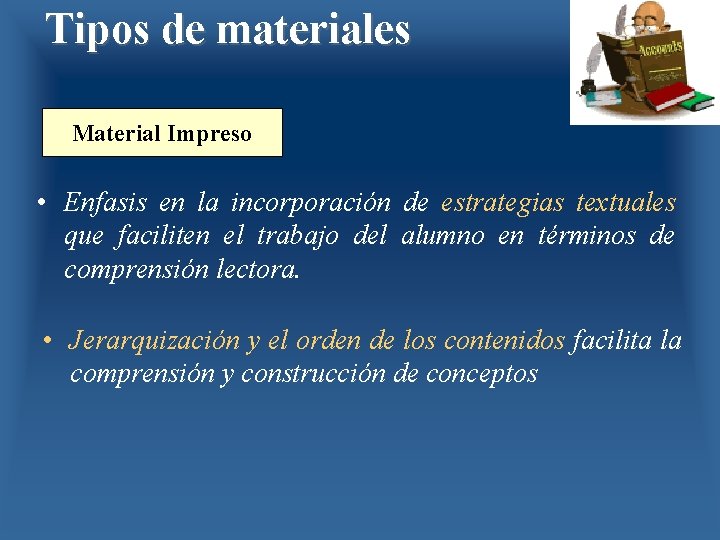 Tipos de materiales

Accounts

Material Impreso

• Enfasis en la incorporación de estrategias textuales que faciliten el trabajo del alumno en términos de comprensión lectora.

• Jerarquización y el orden de los contenidos facilita la comprensión y construcción de conceptos